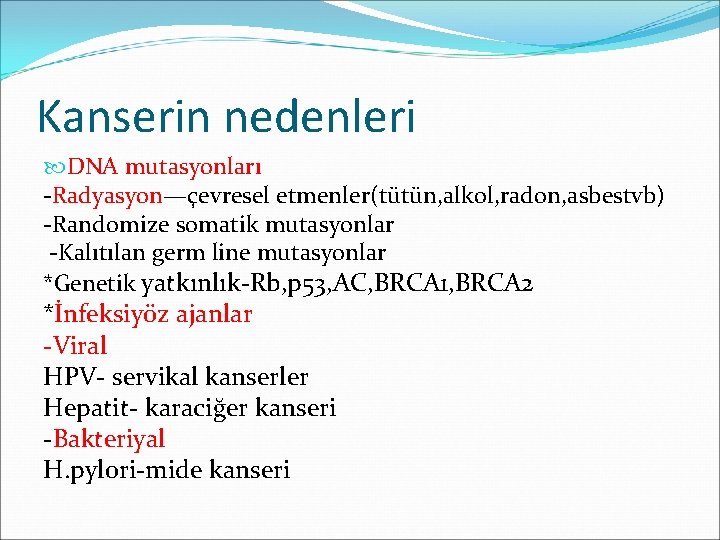 Kanserin nedenleri

DNA mutasyonları
-Radyasyon—çevresel etmenler(tütün,alkol,radon,asbestvb)
-Randomize somatik mutasyonlar
-Kalıtılan germ line mutasyonlar
*Genetik yatkınlık-Rb,p53,AC,BRCA1,BRCA2
*İnfeksiyöz ajanlar
-Viral
HPV- servikal kanserler
Hepatit- karaciğer kanseri
-Bakteriyal
H.pylori-mide kanseri